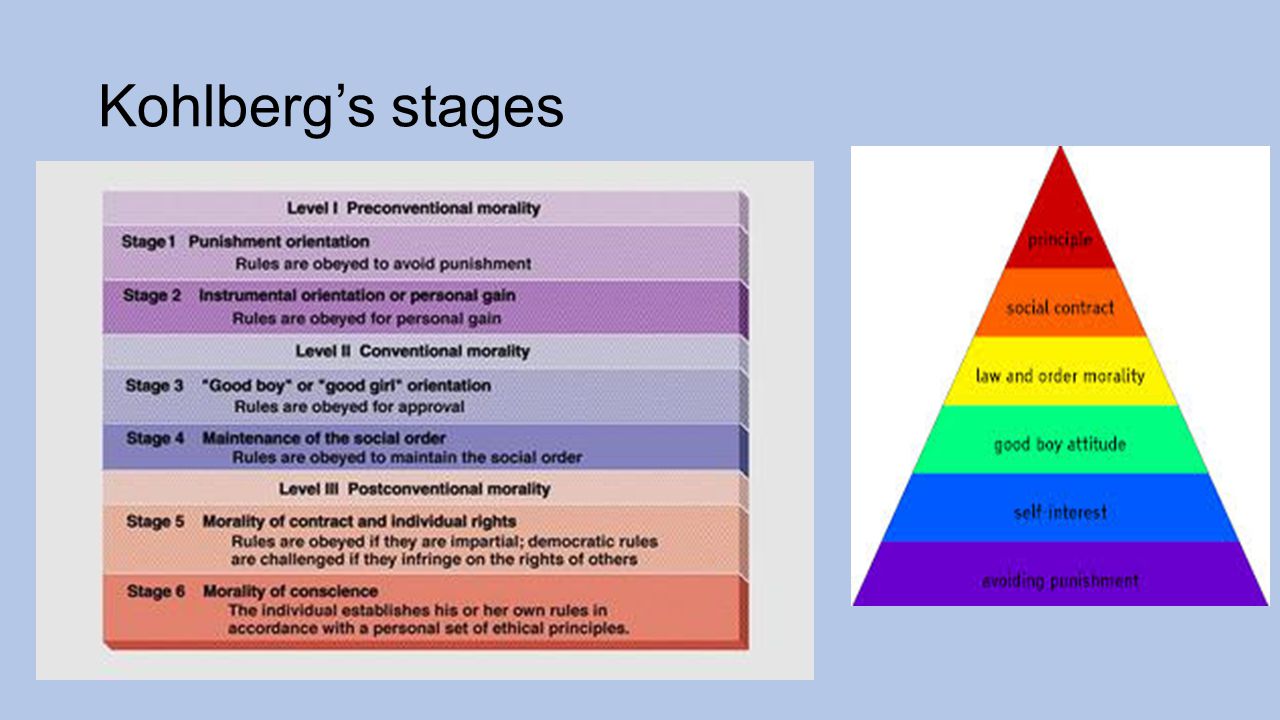 Kohlberg's stages

Level I Preconventional morality

Stage 1 Punishment orientation
Rules are obeyed to avoid punishment

Stage 2 Instrumental orientation or personal gain
Rules are obeyed for personal gain

Level II Conventional morality

Stage 3 "Good boy" or "good girl" orientation
Rules are obeyed for approval

Stage 4 Maintenance of the social order
Rules are obeyed to maintain the social order

Level III Postconventional morality

Stage 5 Morality of contract and individual rights
Rules are obeyed if they are impartial; democratic rules are challenged if they infringe on the rights of others

Stage 6 Morality of conscience
The individual establishes his or her own rules in accordance with a personal set of ethical principles.

principle

social contract

law and order morality

good boy attitude

self-interest

avoiding punishment